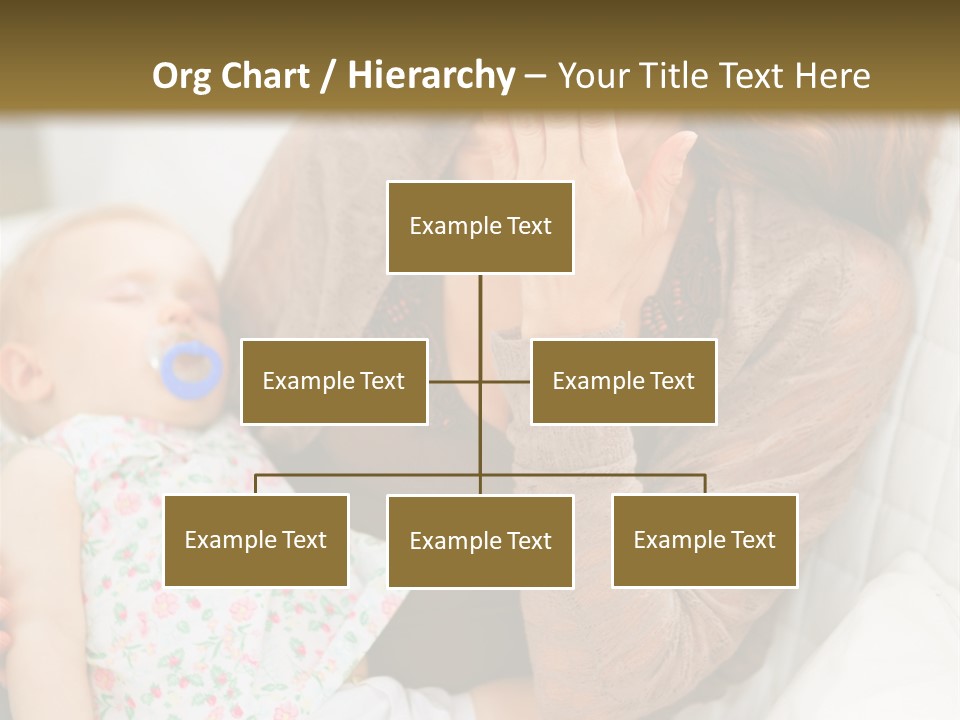 Org Chart / Hierarchy – Your Title Text Here

Example Text

Example Text

Example Text

Example Text

Example Text

Example Text